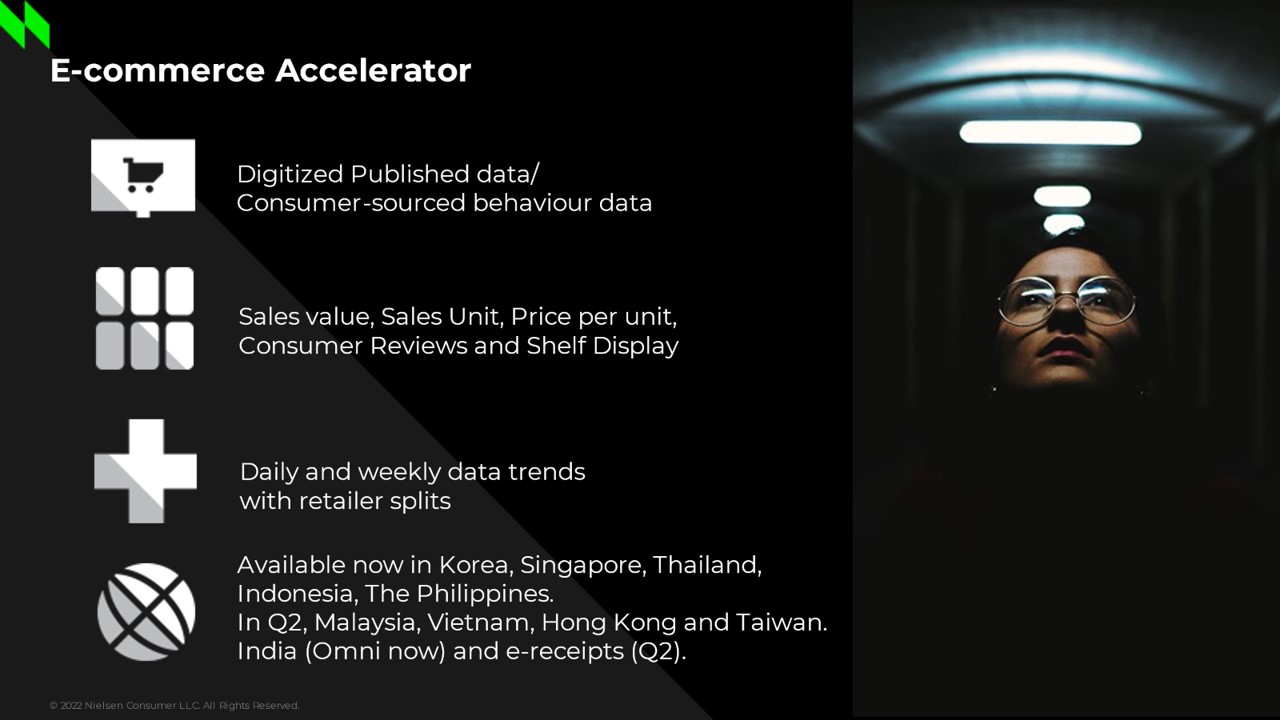 E-commerce Accelerator

Digitized Published data/
Consumer-sourced behaviour data

Sales value, Sales Unit, Price per unit,
Consumer Reviews and Shelf Display

Daily and weekly data trends
with retailer splits

Available now in Korea, Singapore, Thailand,
Indonesia, The Philippines.
In Q2, Malaysia, Vietnam, Hong Kong and Taiwan.
India (Omni now) and e-receipts (Q2).

© 2022 Nielsen Consumer LLC. All Rights Reserved.